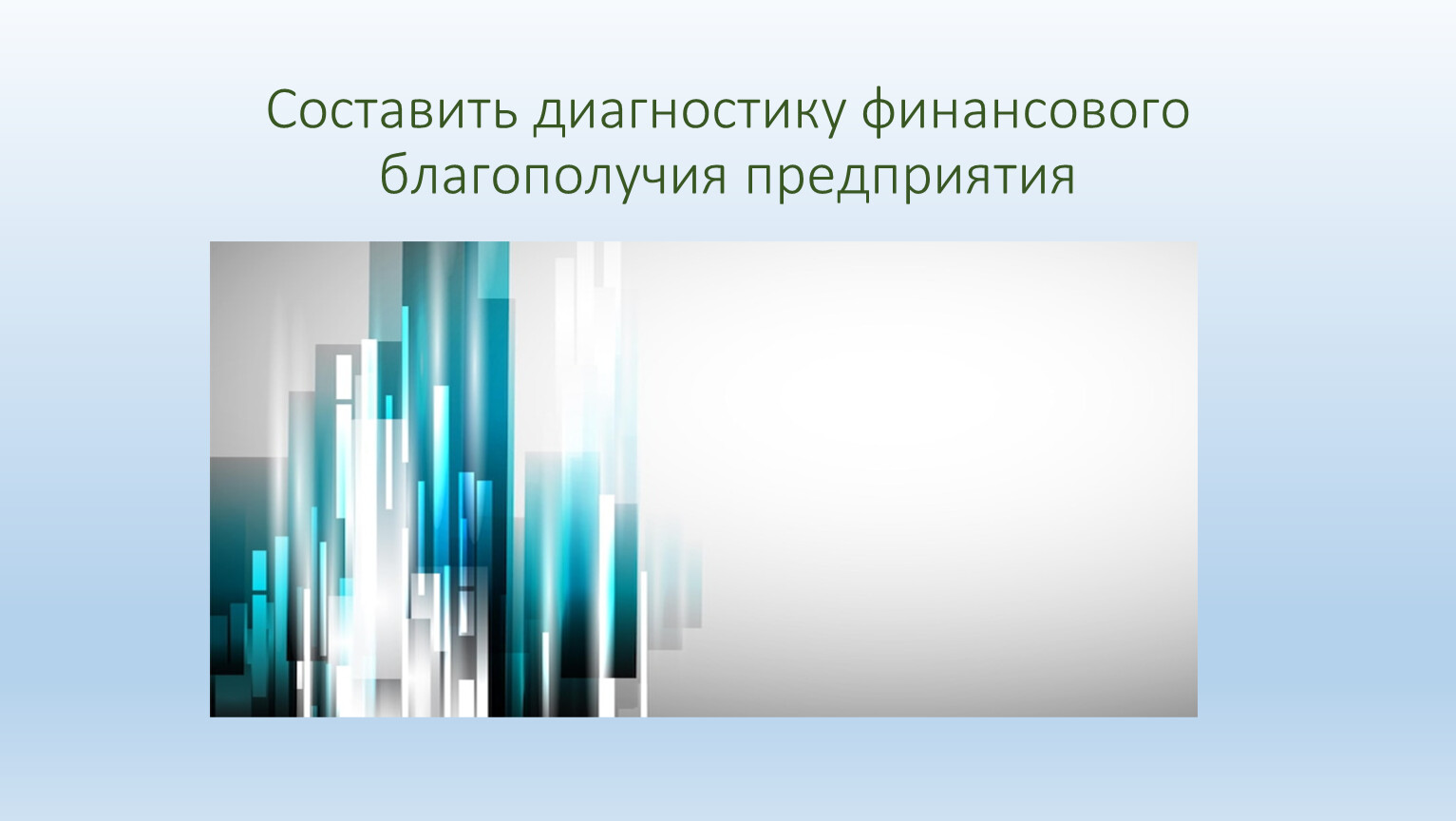 Составить диагностику финансового благополучия предприятия